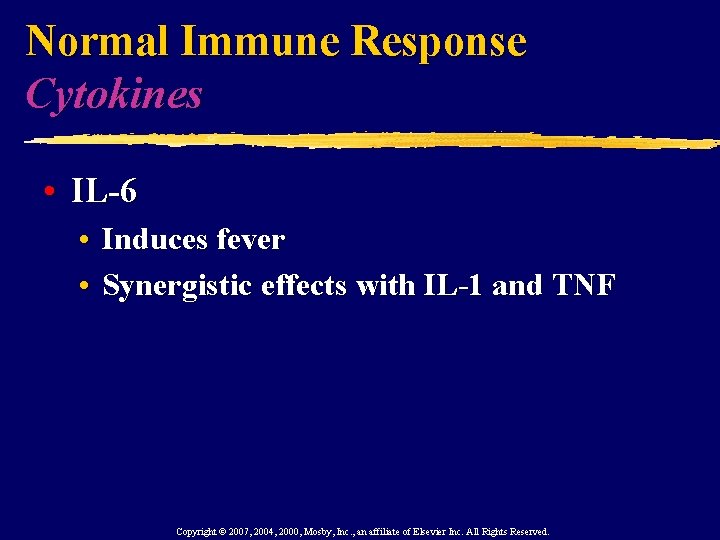 Normal Immune Response
Cytokines

• IL-6
• Induces fever
• Synergistic effects with IL-1 and TNF

Copyright © 2007, 2004, 2000, Mosby, Inc., an affiliate of Elsevier Inc. All Rights Reserved.